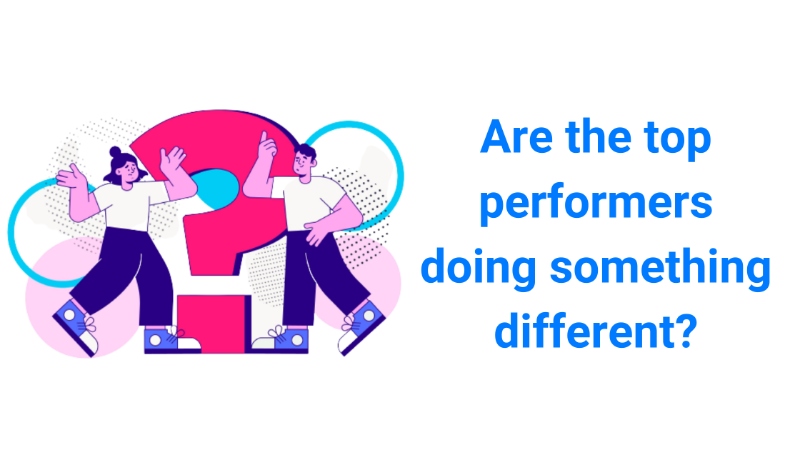 Are the top performers doing something different?